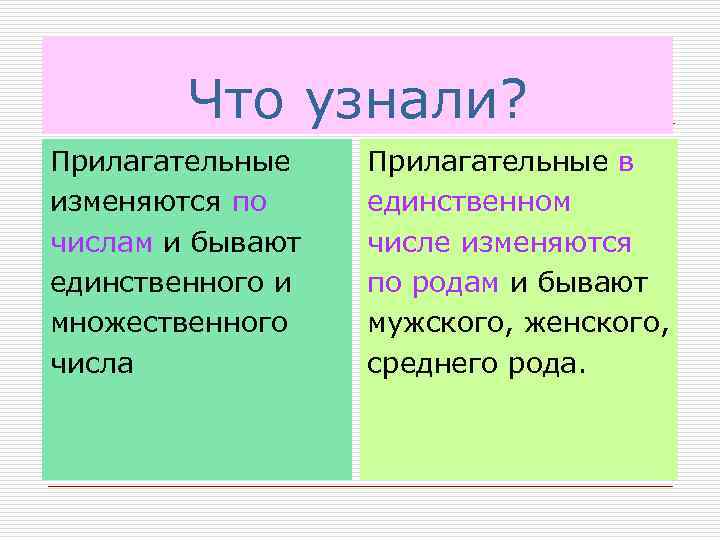 Что узнали?

Прилагательные изменяются по числам и бывают единственного и множественного числа

Прилагательные в единственном числе изменяются по родам и бывают мужского, женского, среднего рода.